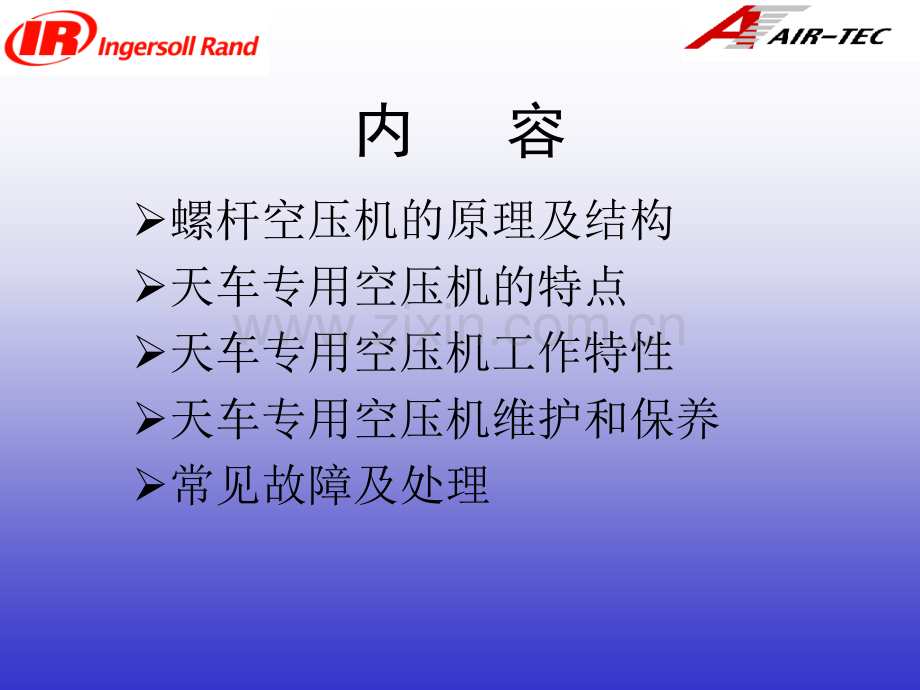 IR Ingersoll Rand

AIR-TEC

内 容

➢螺杆空压机的原理及结构

➢天车专用空压机的特点

➢天车专用空压机工作特性

➢天车专用空压机维护和保养

➢常见故障及处理

www.zixin.com.cn